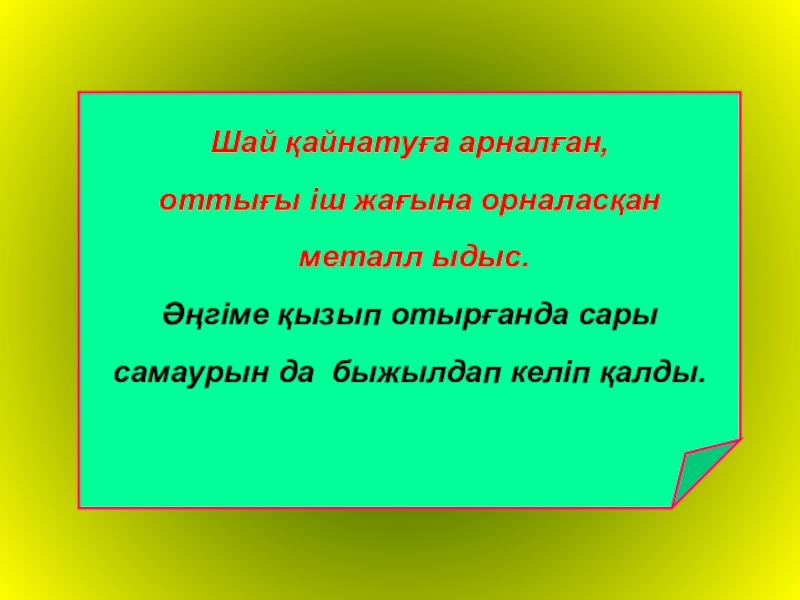 Шай қайнатуға арналған,
оттығы іш жағына орналасқан
металл ыдыс.
Әңгіме қызып отырғанда сары
самаурын да быжылдап келіп қалды.